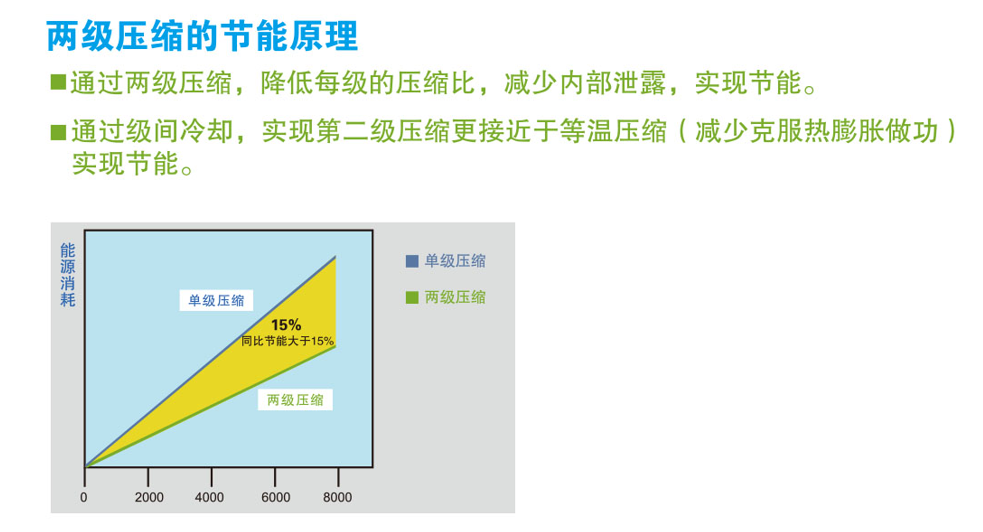 两级压缩的节能原理

■通过两级压缩，降低每级的压缩比，减少内部泄露，实现节能。

■通过级间冷却，实现第二级压缩更接近于等温压缩（减少克服热膨胀做功）实现节能。

能源消耗

单级压缩

15%
同比节能大于15%

两级压缩

0 2000 4000 6000 8000

■ 单级压缩
■ 两级压缩